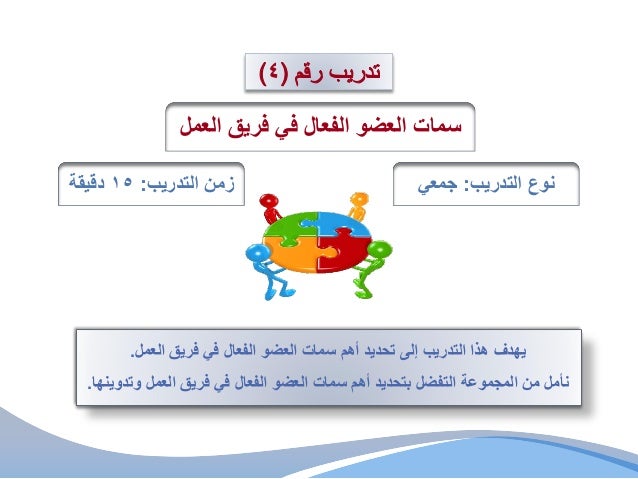 تدريب رقم (٤)

سمات العضو الفعال في فريق العمل

نوع التدريب: جمعي

زمن التدريب: ١٥ دقيقة

يهدف هذا التدريب إلى تحديد أهم سمات العضو الفعال في فريق العمل.

نأمل من المجموعة التفضل بتحديد أهم سمات العضو الفعال في فريق العمل وتدوينها.